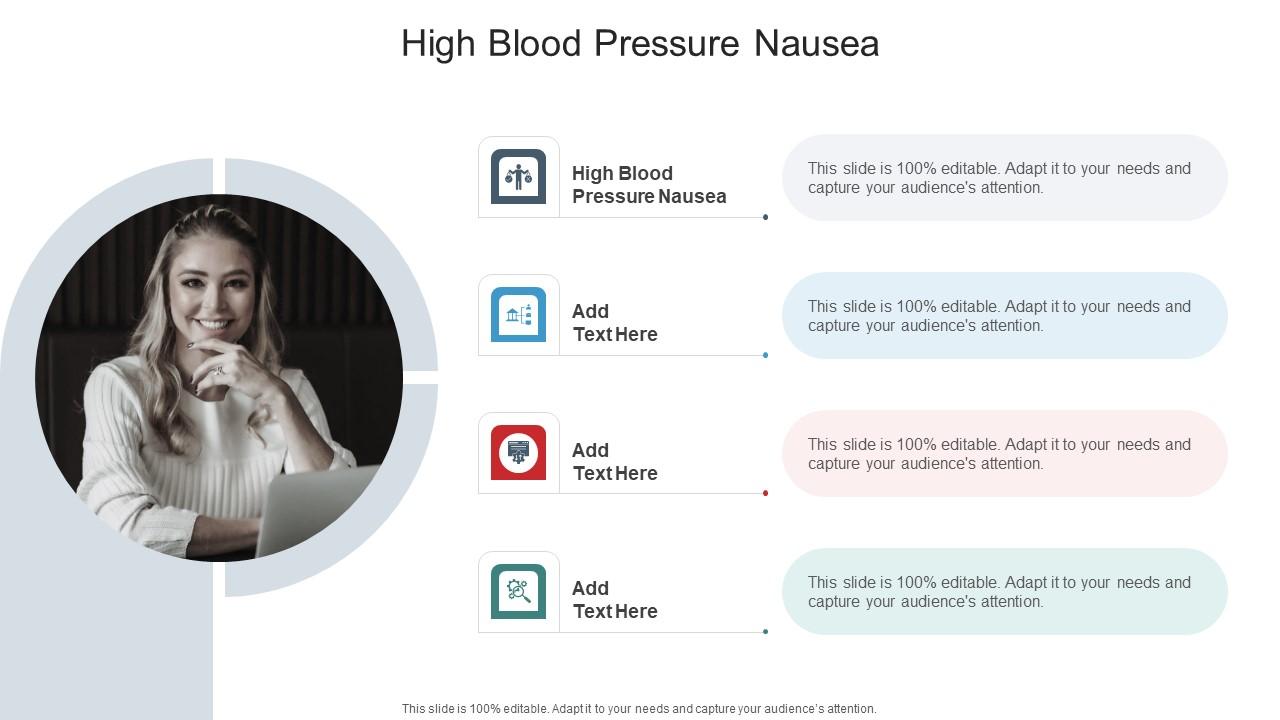 High Blood Pressure Nausea

High Blood Pressure Nausea

This slide is 100% editable. Adapt it to your needs and capture your audience's attention.

Add Text Here

This slide is 100% editable. Adapt it to your needs and capture your audience's attention.

Add Text Here

This slide is 100% editable. Adapt it to your needs and capture your audience's attention.

Add Text Here

This slide is 100% editable. Adapt it to your needs and capture your audience's attention.

This slide is 100% editable. Adapt it to your needs and capture your audience's attention.